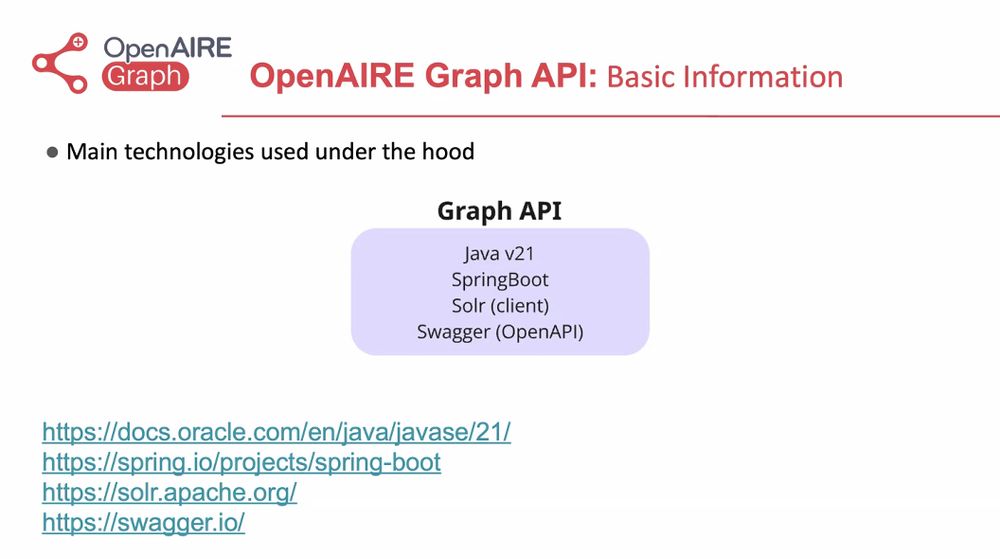 OpenAIRE Graph

OpenAIRE Graph API: Basic Information

● Main technologies used under the hood

Graph API

Java v21
SpringBoot
Solr (client)
Swagger (OpenAPI)

https://docs.oracle.com/en/java/javase/21/
https://spring.io/projects/spring-boot
https://solr.apache.org/
https://swagger.io/